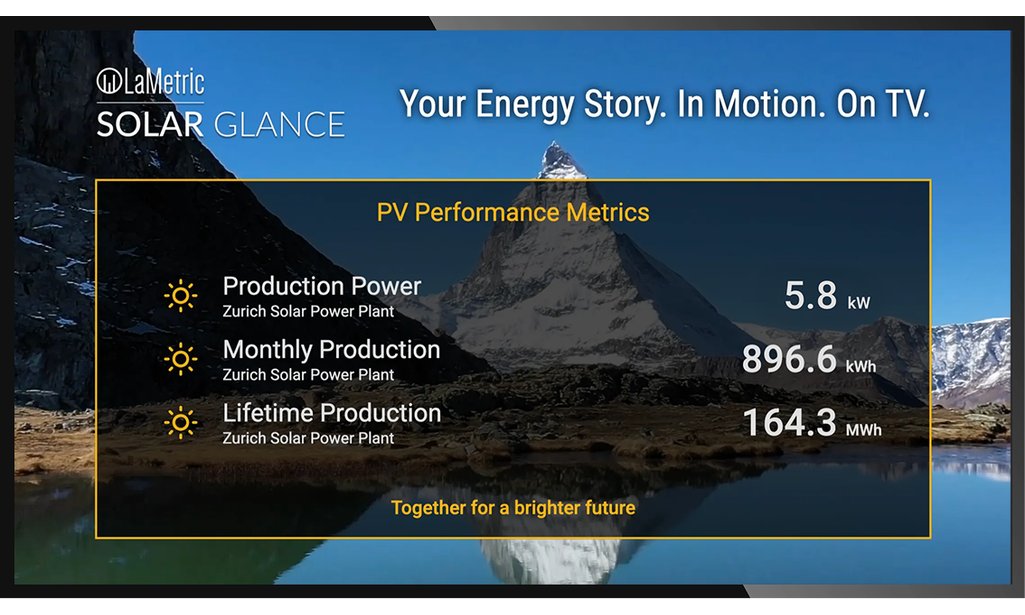 LaMetric
SOLAR GLANCE

Your Energy Story. In Motion. On TV.

PV Performance Metrics

Production Power
Zurich Solar Power Plant
5.8 kW

Monthly Production
Zurich Solar Power Plant
896.6 kWh

Lifetime Production
Zurich Solar Power Plant
164.3 MWh

Together for a brighter future